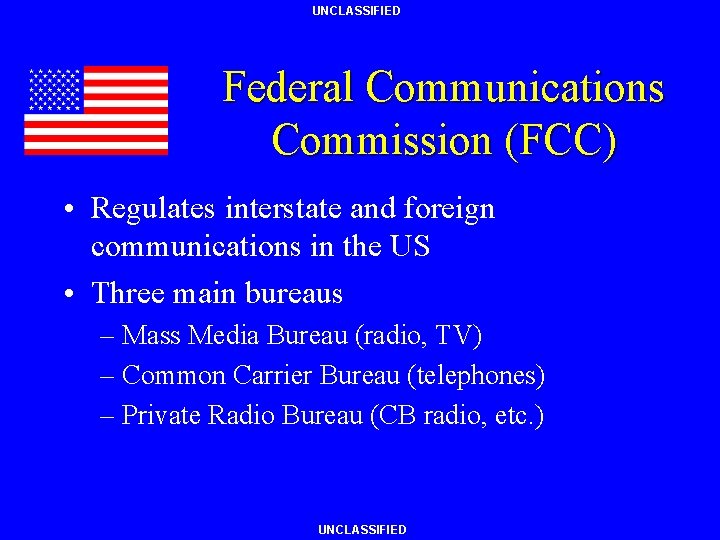 UNCLASSIFIED

Federal Communications Commission (FCC)

• Regulates interstate and foreign communications in the US
• Three main bureaus
– Mass Media Bureau (radio, TV)
– Common Carrier Bureau (telephones)
– Private Radio Bureau (CB radio, etc.)

UNCLASSIFIED